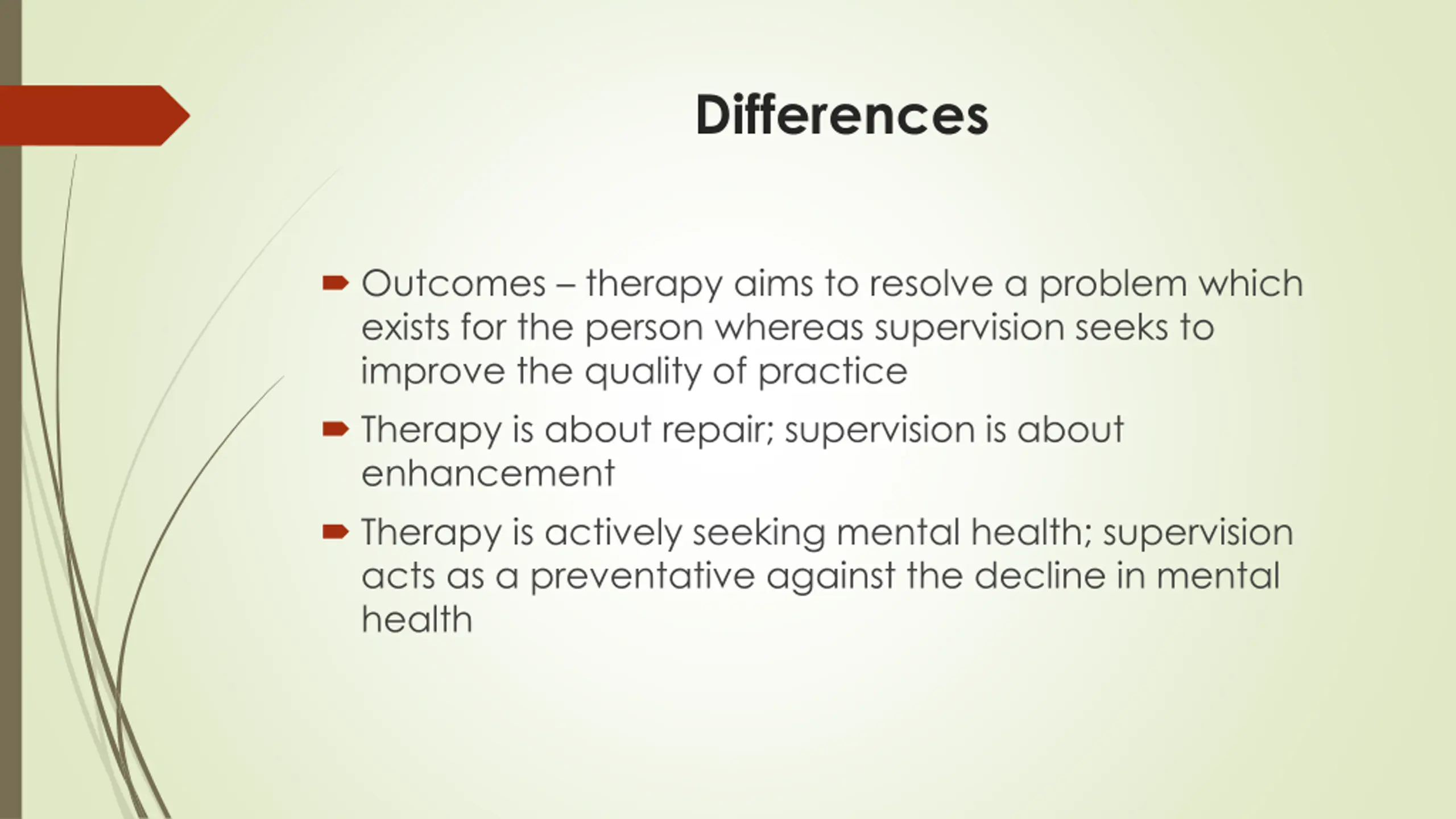 Differences

Outcomes – therapy aims to resolve a problem which exists for the person whereas supervision seeks to improve the quality of practice

Therapy is about repair; supervision is about enhancement

Therapy is actively seeking mental health; supervision acts as a preventative against the decline in mental health